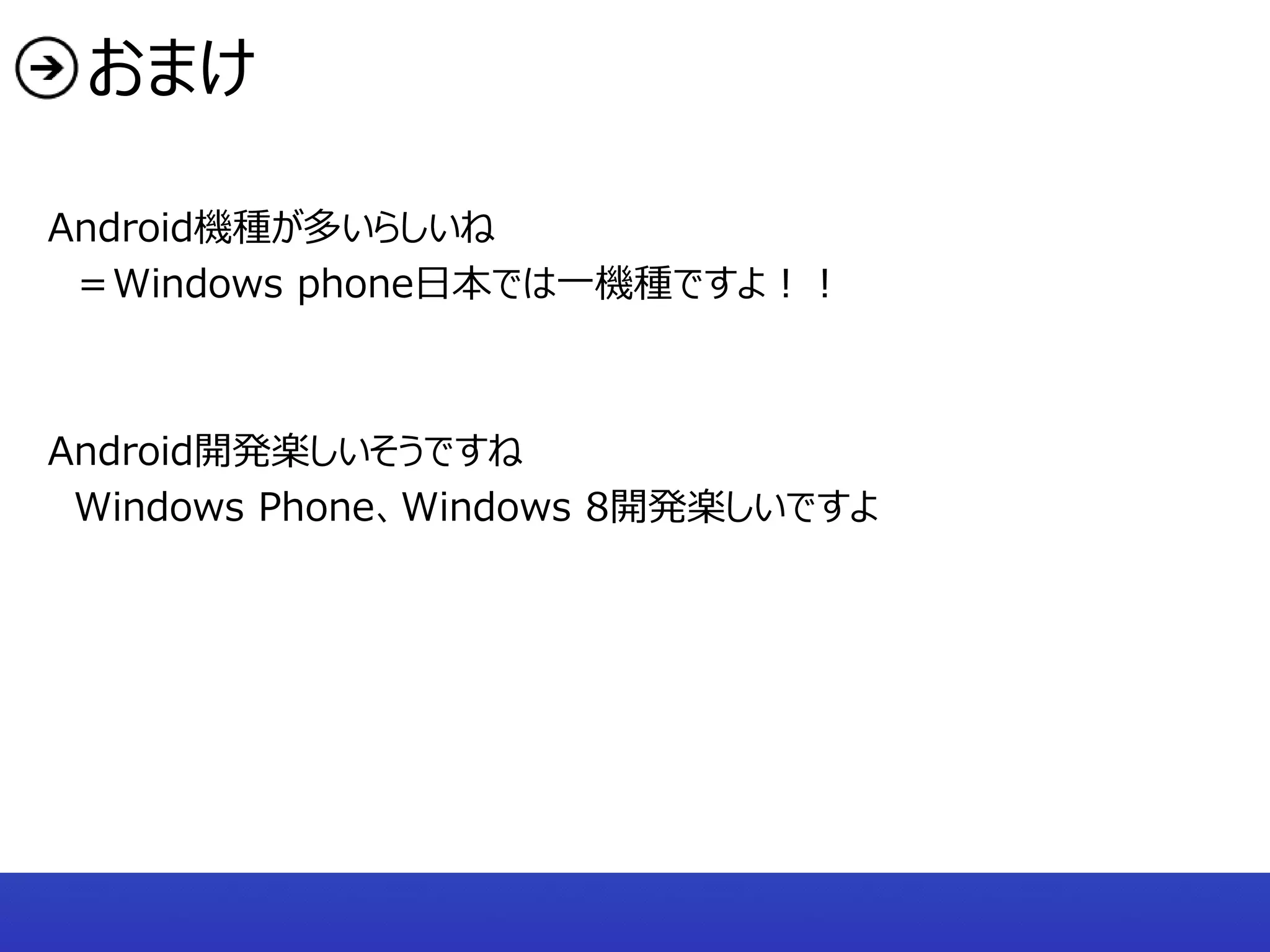 おまけ

Android機種が多いらしいね
＝Windows phone日本では一機種ですよ！！

Android開発楽しいそうですね
Windows Phone、Windows 8開発楽しいですよ